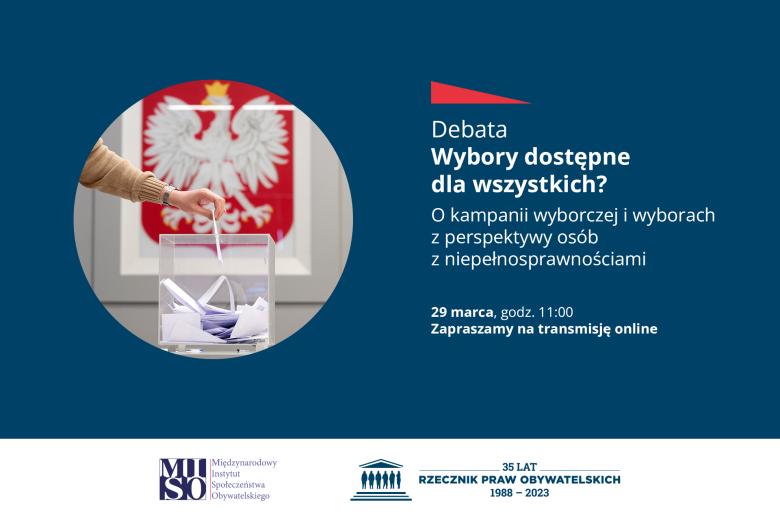 Debata
Wybory dostępne dla wszystkich?
O kampanii wyborczej i wyborach z perspektywy osób z niepełnosprawnościami

29 marca, godz. 11:00
Zapraszamy na transmisję online

MISO Międzynarodowy Instytut Społeczeństwa Obywatelskiego

35 LAT
RZECZNIK PRAW OBYWATELSKICH
1988 – 2023